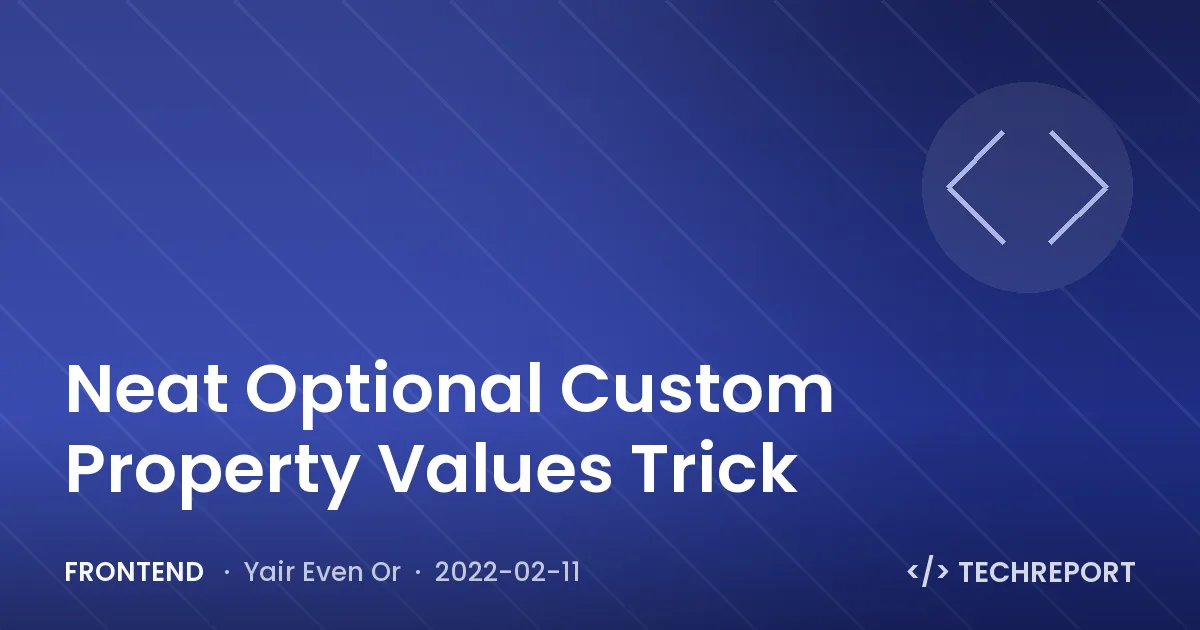 Neat Optional Custom Property Values Trick

FRONTEND · Yair Even Or · 2022-02-11

</> TECHREPORT